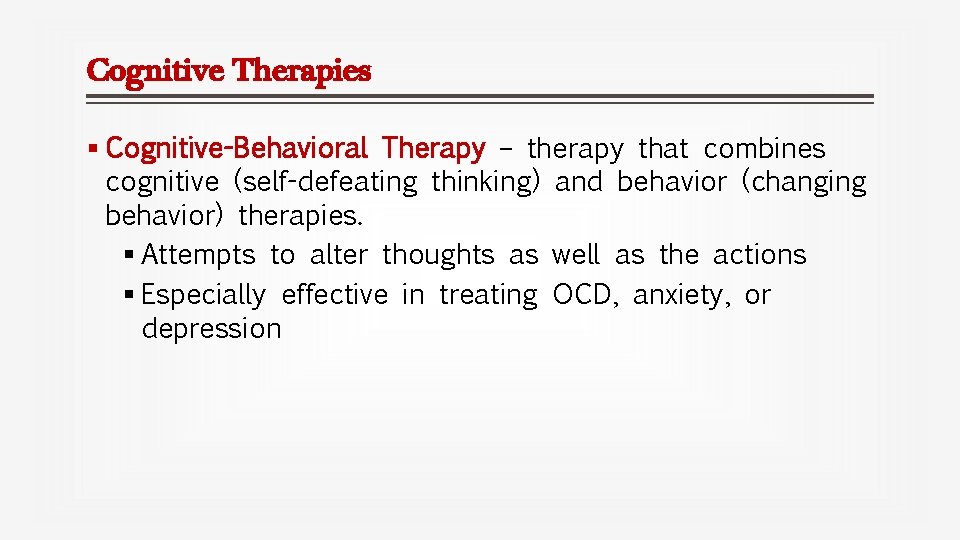 Cognitive Therapies

▪ Cognitive-Behavioral Therapy – therapy that combines cognitive (self-defeating thinking) and behavior (changing behavior) therapies.

▪ Attempts to alter thoughts as well as the actions

▪ Especially effective in treating OCD, anxiety, or depression